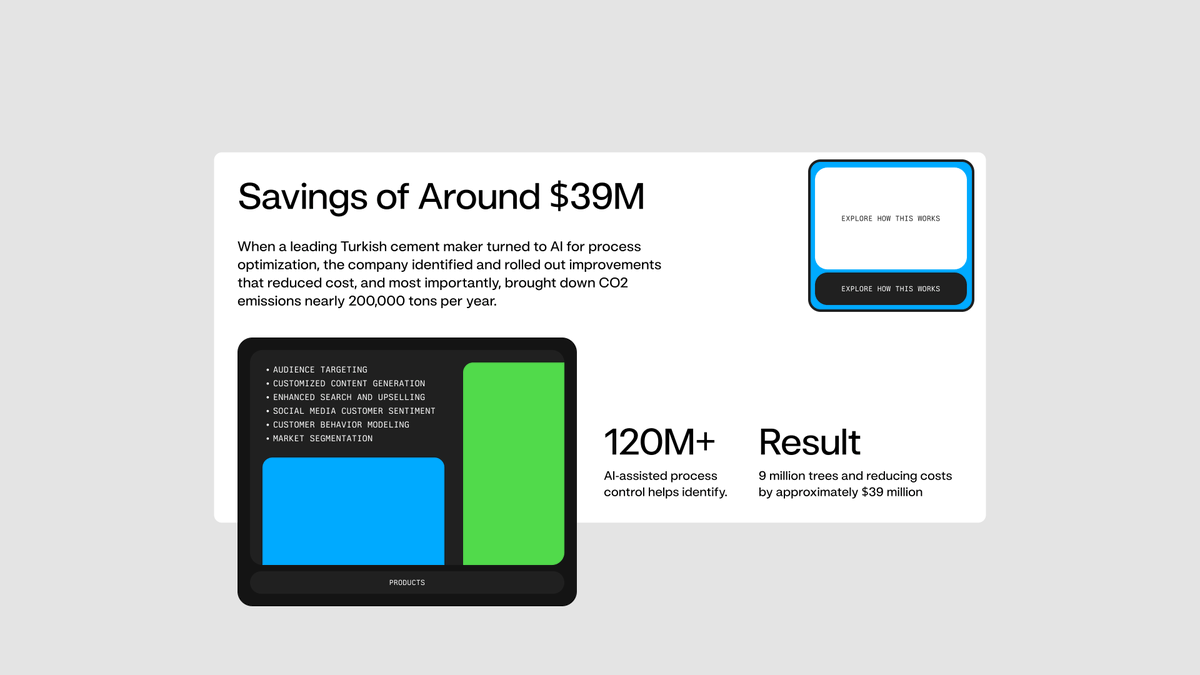 Savings of Around $39M

When a leading Turkish cement maker turned to AI for process optimization, the company identified and rolled out improvements that reduced cost, and most importantly, brought down CO2 emissions nearly 200,000 tons per year.

EXPLORE HOW THIS WORKS

EXPLORE HOW THIS WORKS

• AUDIENCE TARGETING
• CUSTOMIZED CONTENT GENERATION
• ENHANCED SEARCH AND UPSELLING
• SOCIAL MEDIA CUSTOMER SENTIMENT
• CUSTOMER BEHAVIOR MODELING
• MARKET SEGMENTATION

PRODUCTS

120M+

AI-assisted process control helps identify.

Result

9 million trees and reducing costs by approximately $39 million